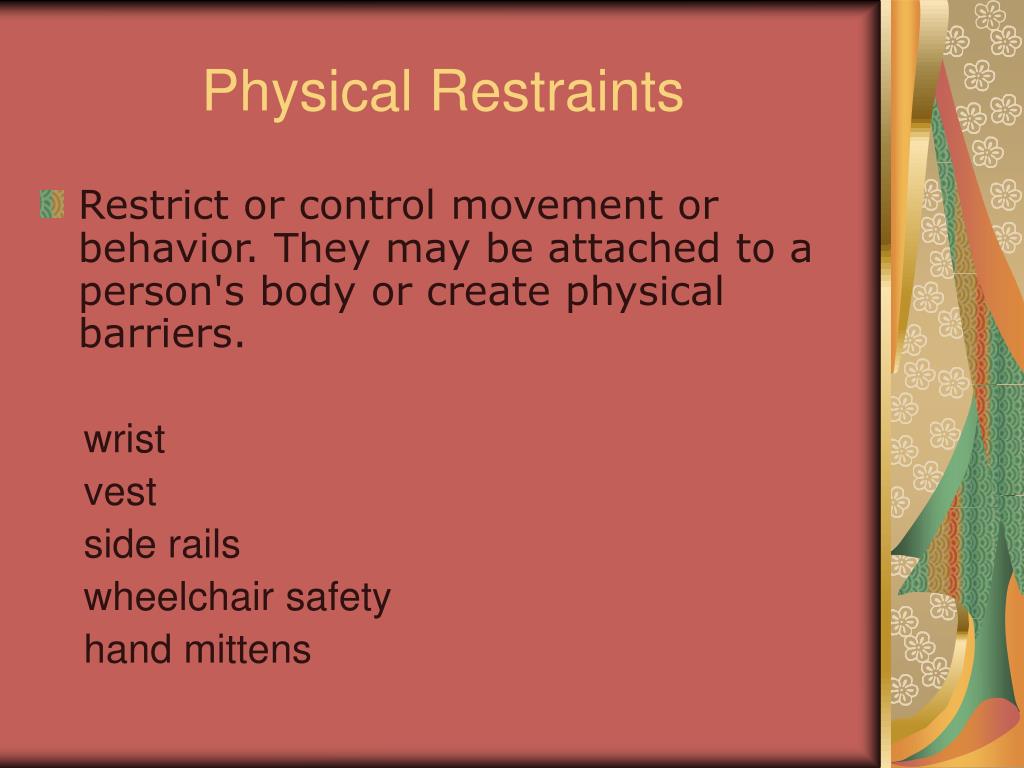 Physical Restraints

Restrict or control movement or behavior. They may be attached to a person's body or create physical barriers.

wrist
vest
side rails
wheelchair safety
hand mittens